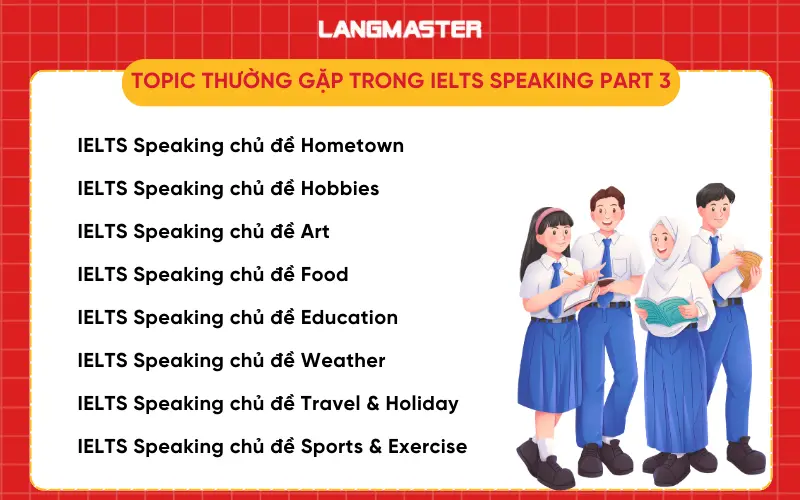 LANGMASTER

TOPIC THƯỜNG GẶP TRONG IELTS SPEAKING PART 3

IELTS Speaking chủ đề Hometown

IELTS Speaking chủ đề Hobbies

IELTS Speaking chủ đề Art

IELTS Speaking chủ đề Food

IELTS Speaking chủ đề Education

IELTS Speaking chủ đề Weather

IELTS Speaking chủ đề Travel & Holiday

IELTS Speaking chủ đề Sports & Exercise